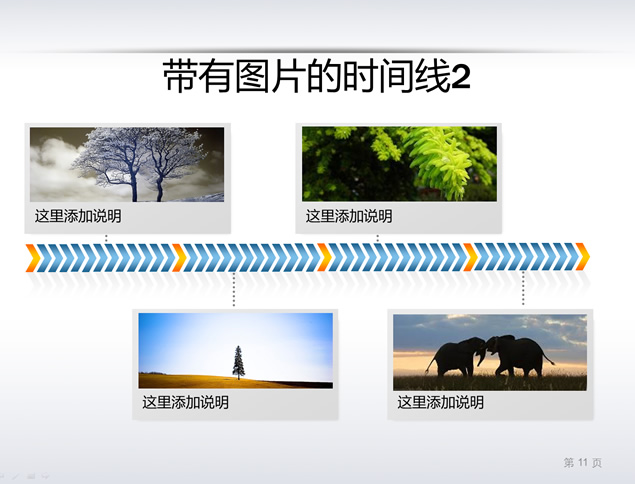 带有图片的时间线2

这里添加说明

这里添加说明

这里添加说明

这里添加说明

第 11 页